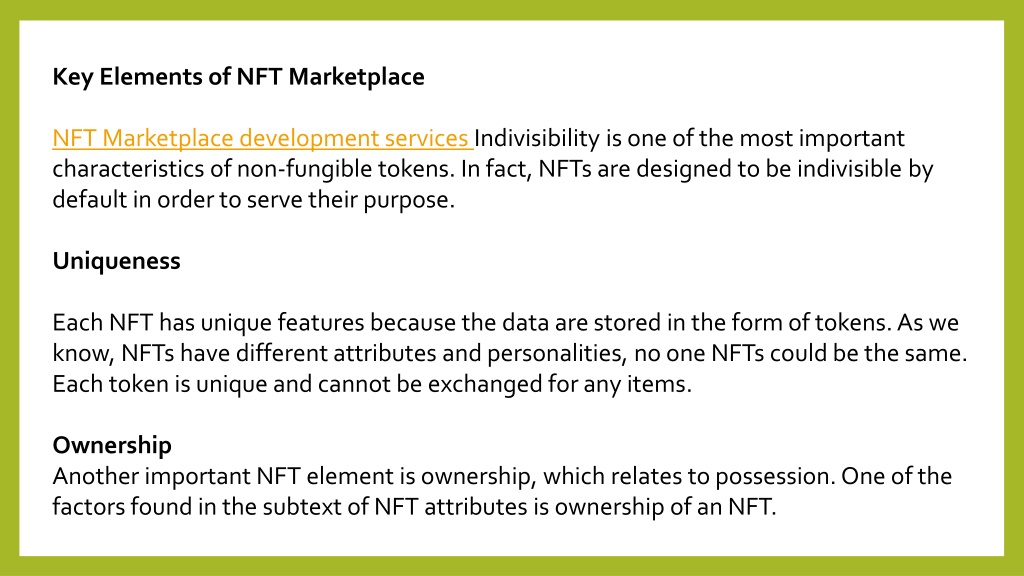 Key Elements of NFT Marketplace

NFT Marketplace development services Indivisibility is one of the most important characteristics of non-fungible tokens. In fact, NFTs are designed to be indivisible by default in order to serve their purpose.

Uniqueness

Each NFT has unique features because the data are stored in the form of tokens. As we know, NFTs have different attributes and personalities, no one NFTs could be the same. Each token is unique and cannot be exchanged for any items.

Ownership
Another important NFT element is ownership, which relates to possession. One of the factors found in the subtext of NFT attributes is ownership of an NFT.